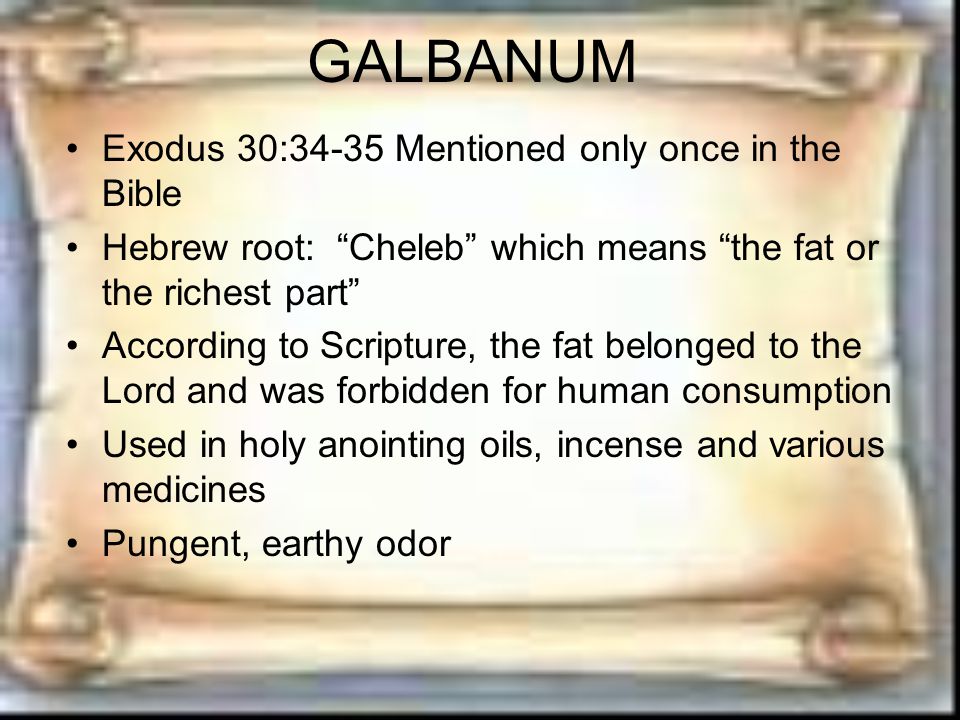 GALBANUM

• Exodus 30:34-35 Mentioned only once in the Bible

• Hebrew root: “Cheleb” which means “the fat or the richest part”

• According to Scripture, the fat belonged to the Lord and was forbidden for human consumption

• Used in holy anointing oils, incense and various medicines

• Pungent, earthy odor